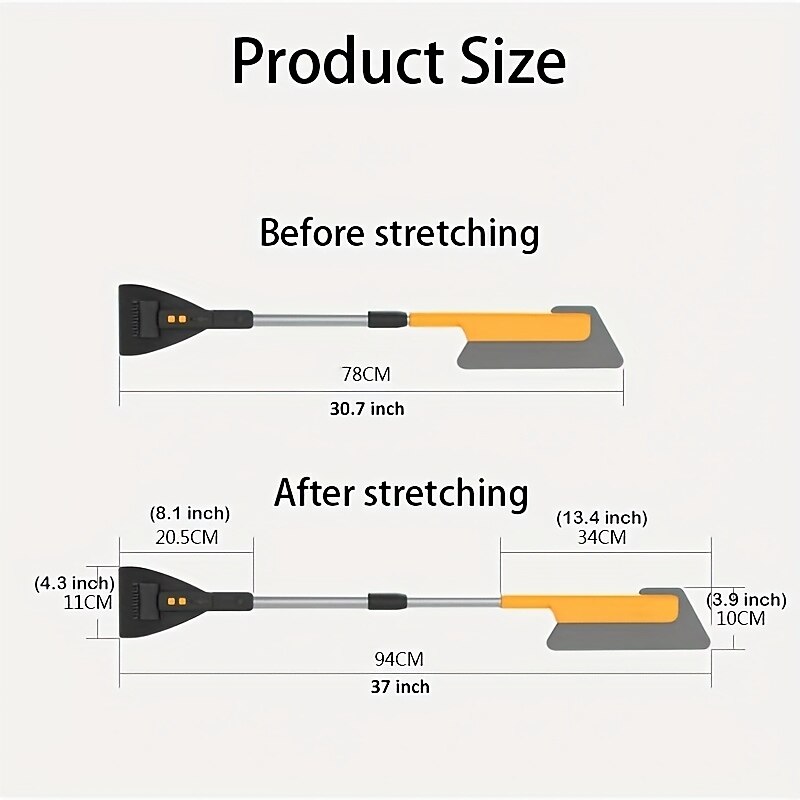 Product Size

Before stretching

78CM
30.7 inch

After stretching

(8.1 inch)
20.5CM

(13.4 inch)
34CM

(4.3 inch)
11CM

(3.9 inch)
10CM

94CM
37 inch